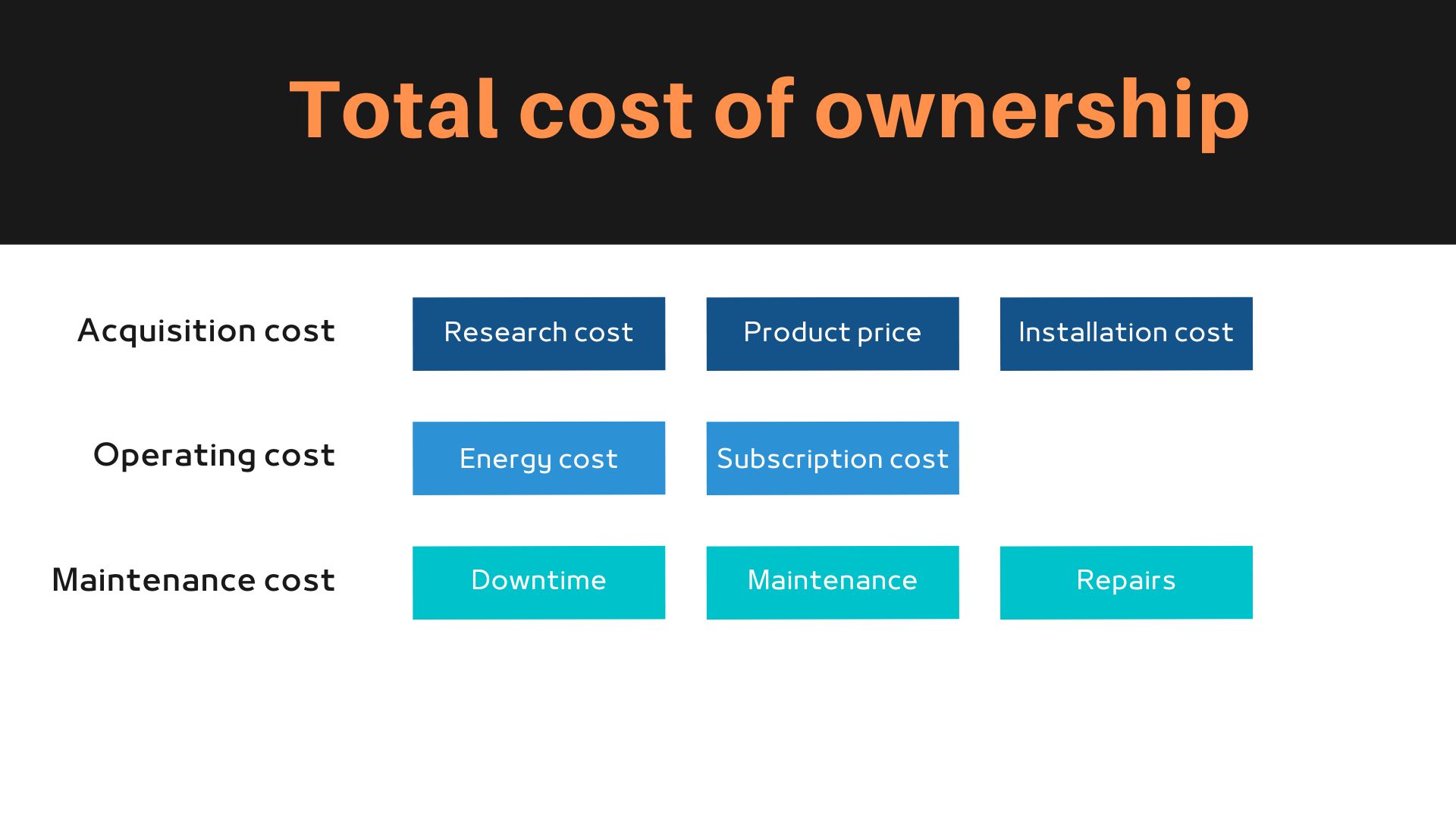 Total cost of ownership

Acquisition cost
Research cost
Product price
Installation cost

Operating cost
Energy cost
Subscription cost

Maintenance cost
Downtime
Maintenance
Repairs